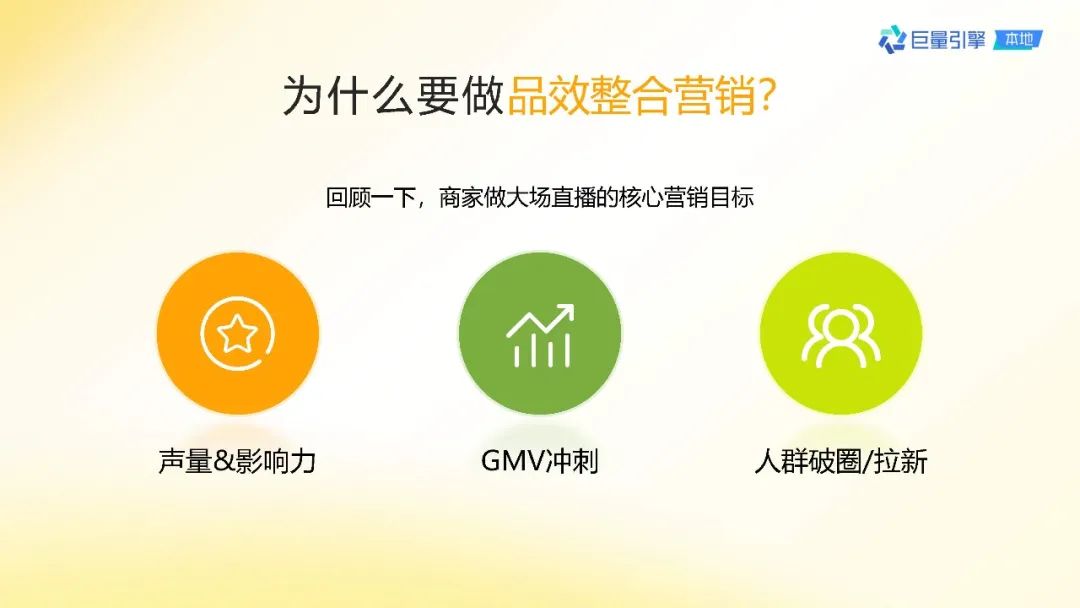 巨量引擎 本地

为什么要做品效整合营销?

回顾一下，商家做大场直播的核心营销目标

声量&影响力

GMV冲刺

人群破圈/拉新